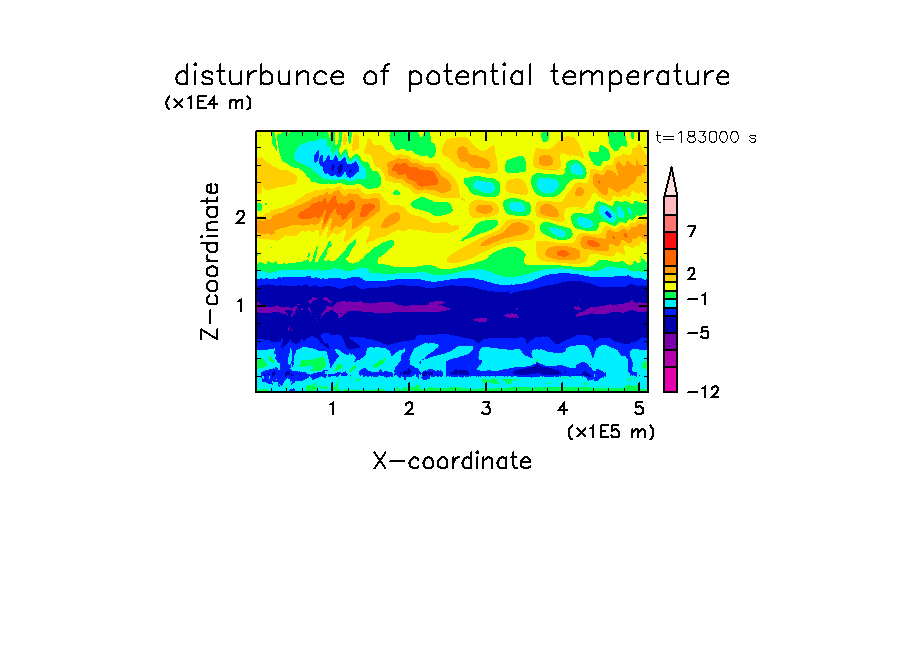 disturbunce of potential temperature

(x1E4 m)

t=183000 s

Z-coordinate

2

1

7

2

−1

−5

−12

1 2 3 4 5

(x1E5 m)

X-coordinate